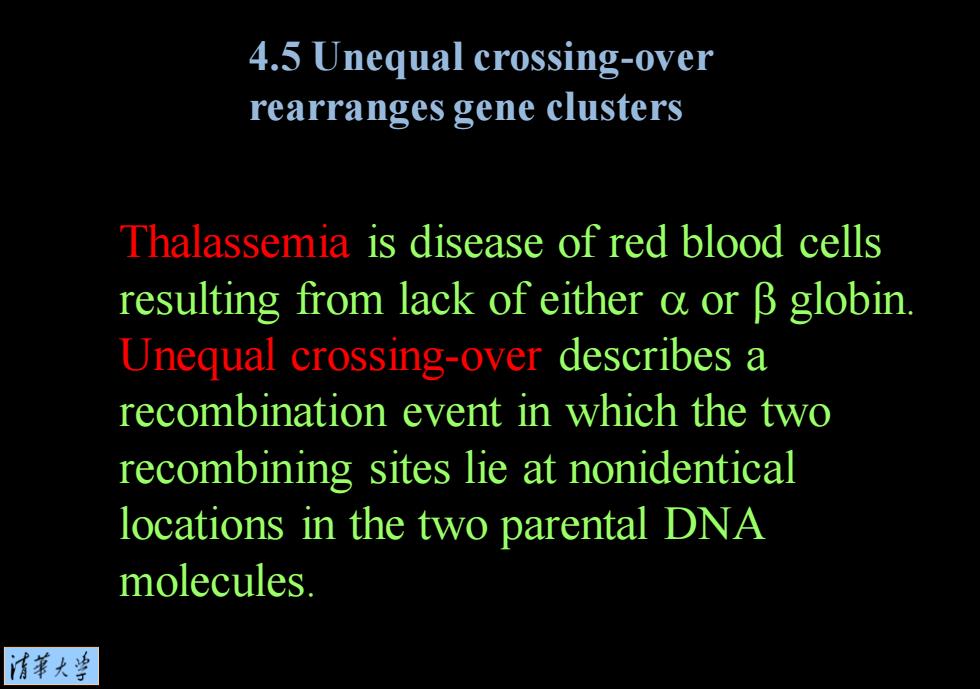 4.5 Unequal crossing-over rearranges gene clusters

Thalassemia is disease of red blood cells resulting from lack of either $\alpha$ or $\beta$ globin. Unequal crossing-over describes a recombination event in which the two recombining sites lie at nonidentical locations in the two parental DNA molecules.

清華大學